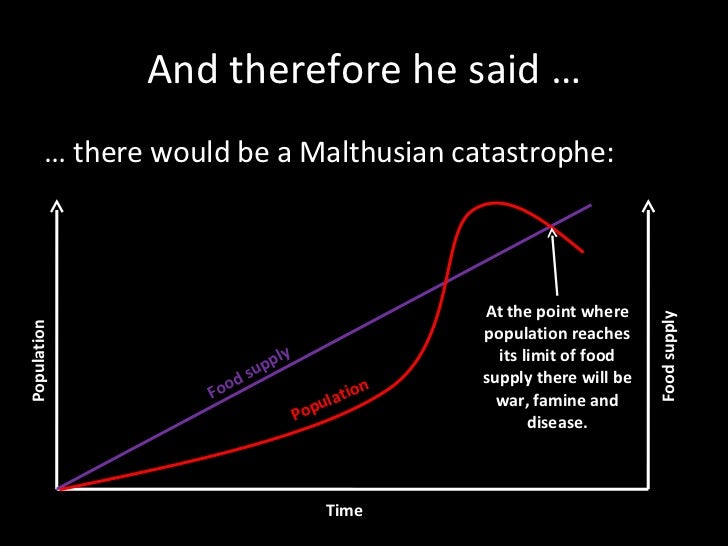 And therefore he said …

… there would be a Malthusian catastrophe:

Population

Food supply

Population

At the point where population reaches its limit of food supply there will be war, famine and disease.

Food supply

Time